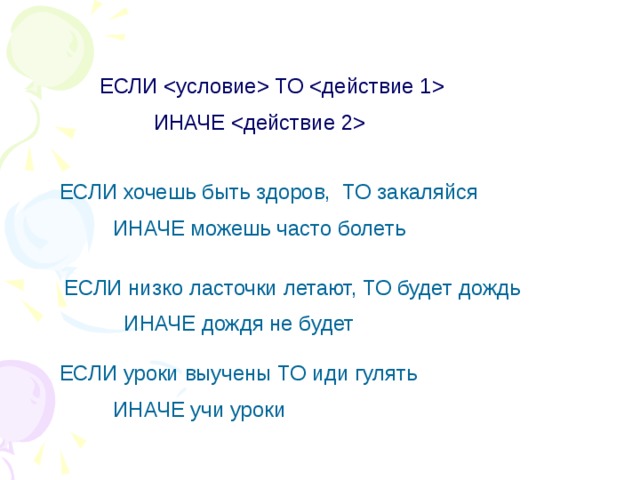 ЕСЛИ <условие> ТО <действие 1>
ИНАЧЕ <действие 2>

ЕСЛИ хочешь быть здоров, ТО закаляйся
ИНАЧЕ можешь часто болеть

ЕСЛИ низко ласточки летают, ТО будет дождь
ИНАЧЕ дождя не будет

ЕСЛИ уроки выучены ТО иди гулять
ИНАЧЕ учи уроки